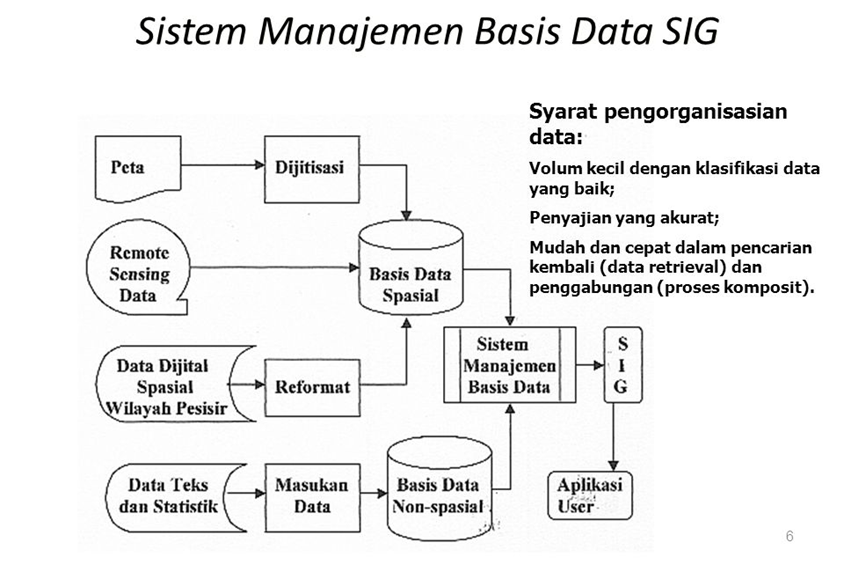 Sistem Manajemen Basis Data SIG

Syarat pengorganisasian data:

Volum kecil dengan klasifikasi data yang baik;

Penyajian yang akurat;

Mudah dan cepat dalam pencarian kembali (data retrieval) dan penggabungan (proses komposit).

Peta

Dijitisasi

Remote Sensing Data

Basis Data Spasial

Data Dijital Spasial Wilayah Pesisir

Reformat

Sistem Manajemen Basis Data

S I G

Data Teks dan Statistik

Masukan Data

Basis Data Non-spasial

Aplikasi User

6